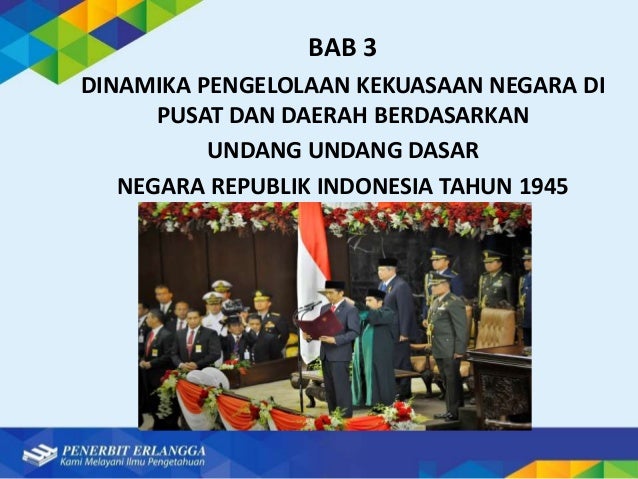 BAB 3

DINAMIKA PENGELOLAAN KEKUASAAN NEGARA DI PUSAT DAN DAERAH BERDASARKAN UNDANG UNDANG DASAR NEGARA REPUBLIK INDONESIA TAHUN 1945

PENERBIT ERLANGGA
Kami Melayani Ilmu Pengetahuan